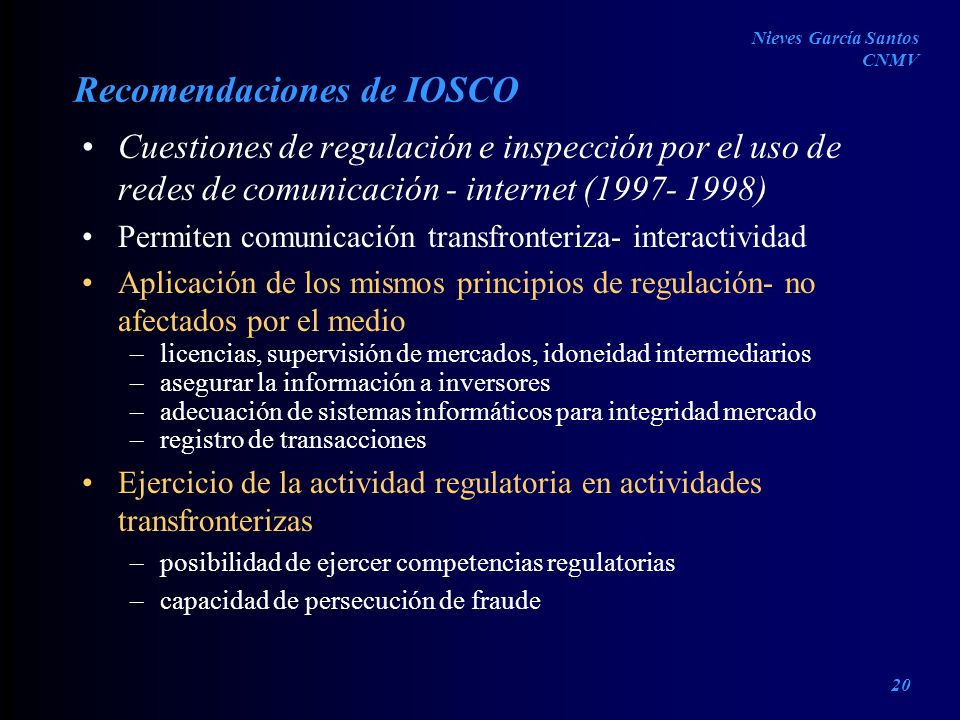 Nieves García Santos
CNMV

Recomendaciones de IOSCO

• Cuestiones de regulación e inspección por el uso de redes de comunicación - internet (1997- 1998)
• Permiten comunicación transfronteriza- interactividad
• Aplicación de los mismos principios de regulación- no afectados por el medio
– licencias, supervisión de mercados, idoneidad intermediarios
– asegurar la información a inversores
– adecuación de sistemas informáticos para integridad mercado
– registro de transacciones
• Ejercicio de la actividad regulatoria en actividades transfronterizas
– posibilidad de ejercer competencias regulatorias
– capacidad de persecución de fraude

20